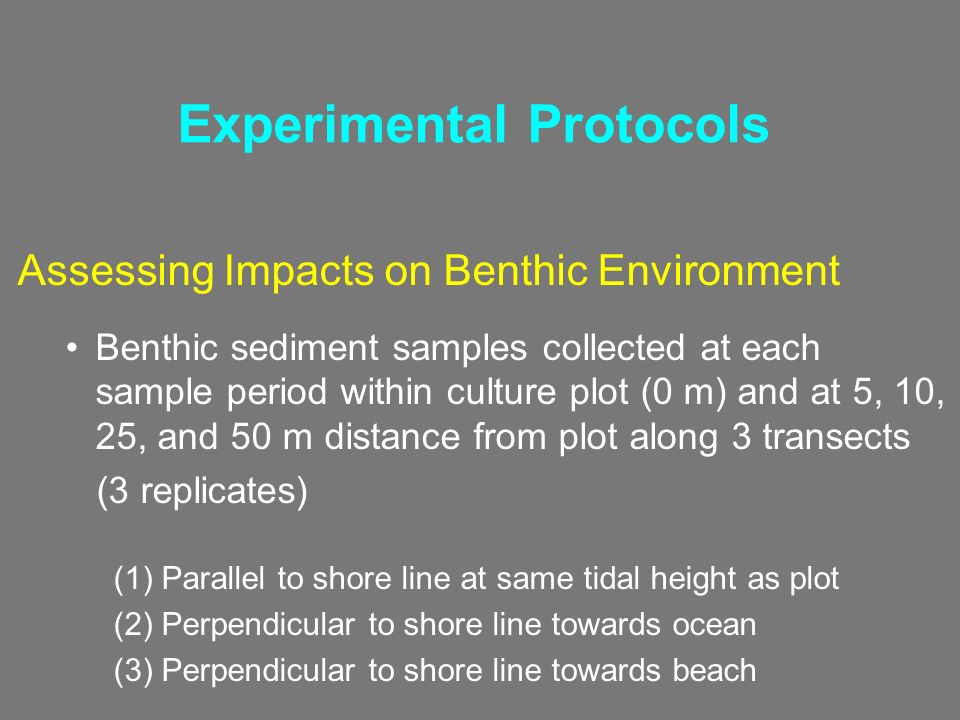 Experimental Protocols

Assessing Impacts on Benthic Environment

• Benthic sediment samples collected at each sample period within culture plot (0 m) and at 5, 10, 25, and 50 m distance from plot along 3 transects (3 replicates)

(1) Parallel to shore line at same tidal height as plot
(2) Perpendicular to shore line towards ocean
(3) Perpendicular to shore line towards beach